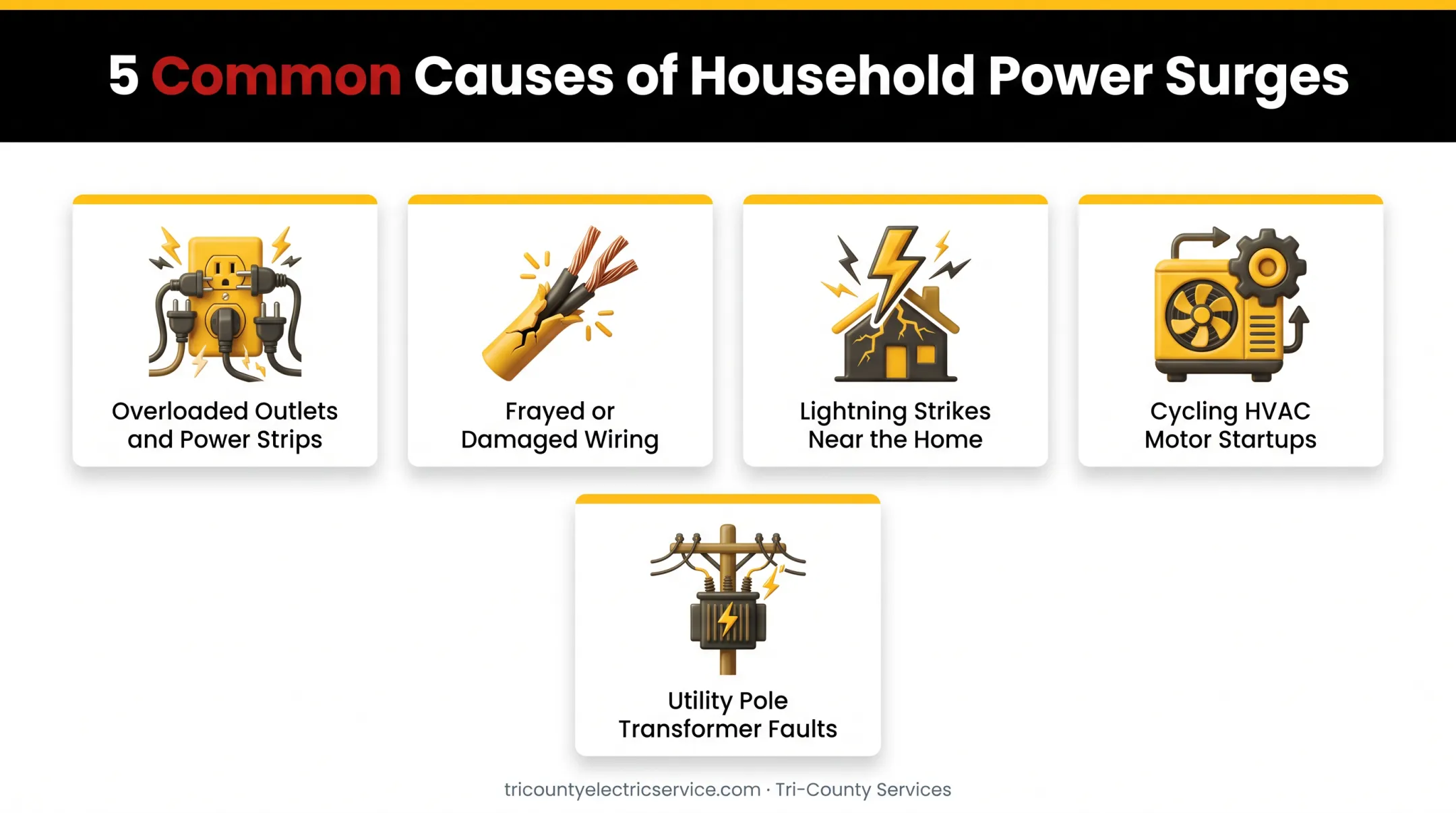 5 Common Causes of Household Power Surges

Overloaded Outlets and Power Strips

Frayed or Damaged Wiring

Lightning Strikes Near the Home

Cycling HVAC Motor Startups

Utility Pole Transformer Faults

tricountyelectricservice.com · Tri-County Services